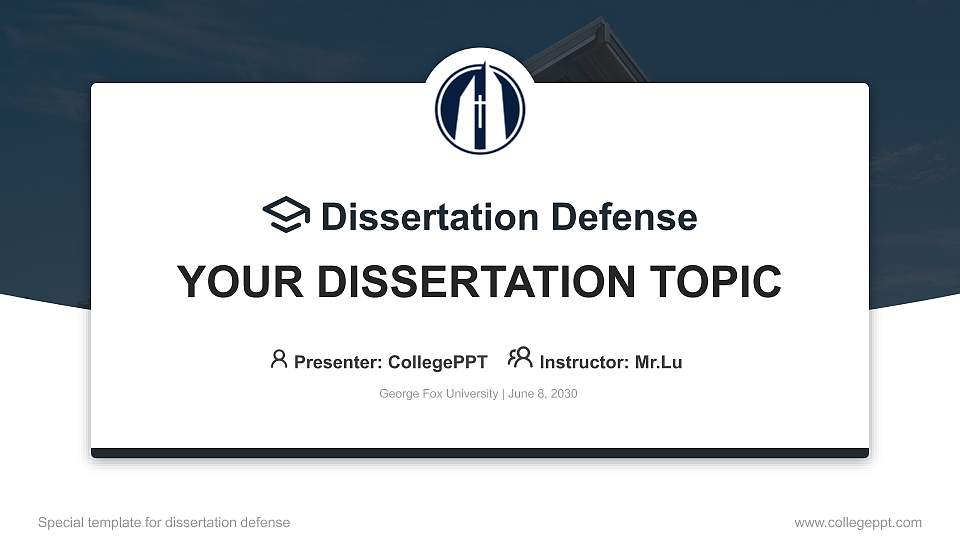 Dissertation Defense

YOUR DISSERTATION TOPIC

Presenter: CollegePPT Instructor: Mr.Lu

George Fox University | June 8, 2030

Special template for dissertation defense

www.collegeppt.com